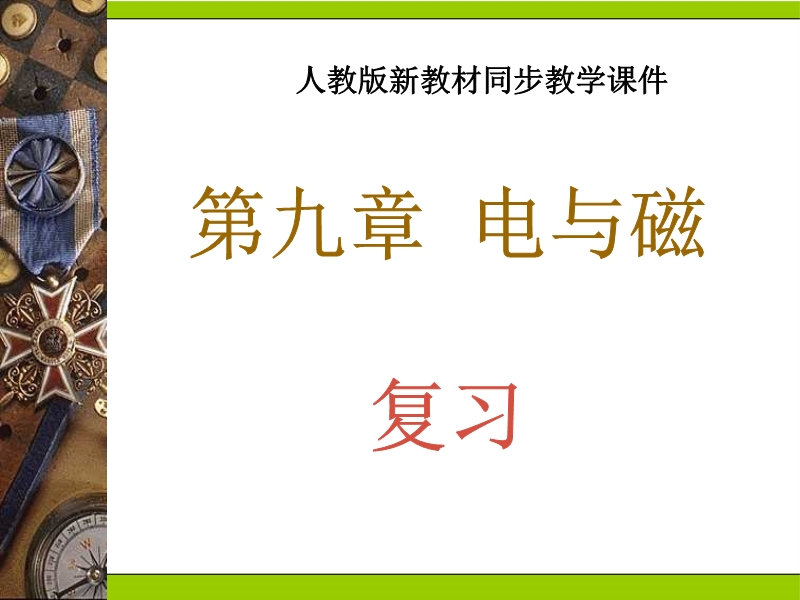 人教版新教材同步教学课件

第九章 电与磁

复习